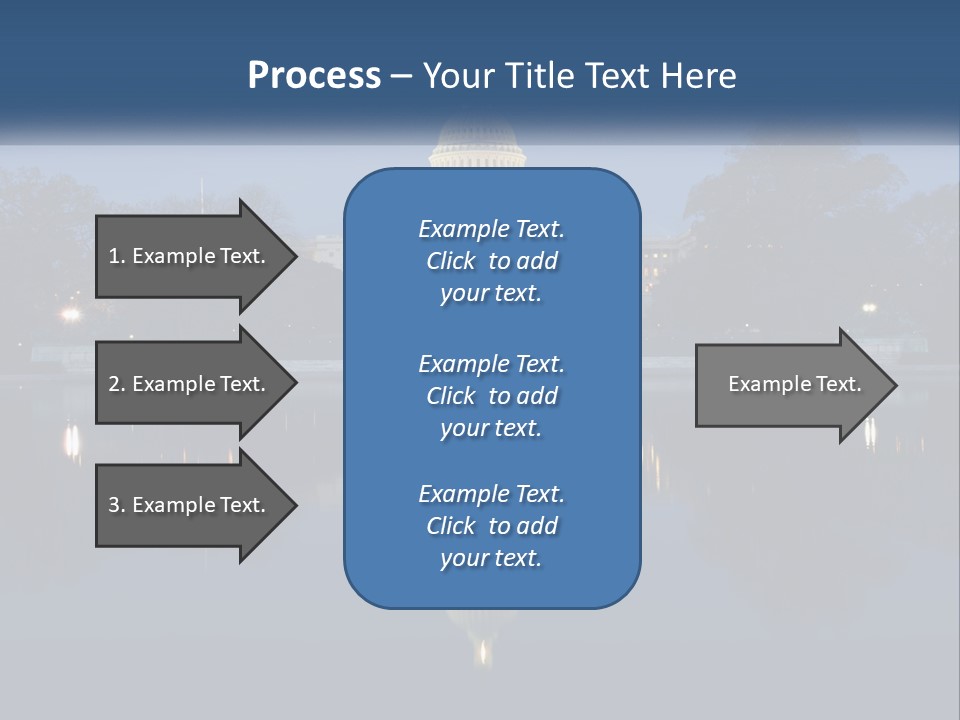 Process – Your Title Text Here

1. Example Text.

2. Example Text.

3. Example Text.

Example Text. Click to add your text.

Example Text. Click to add your text.

Example Text. Click to add your text.

Example Text.